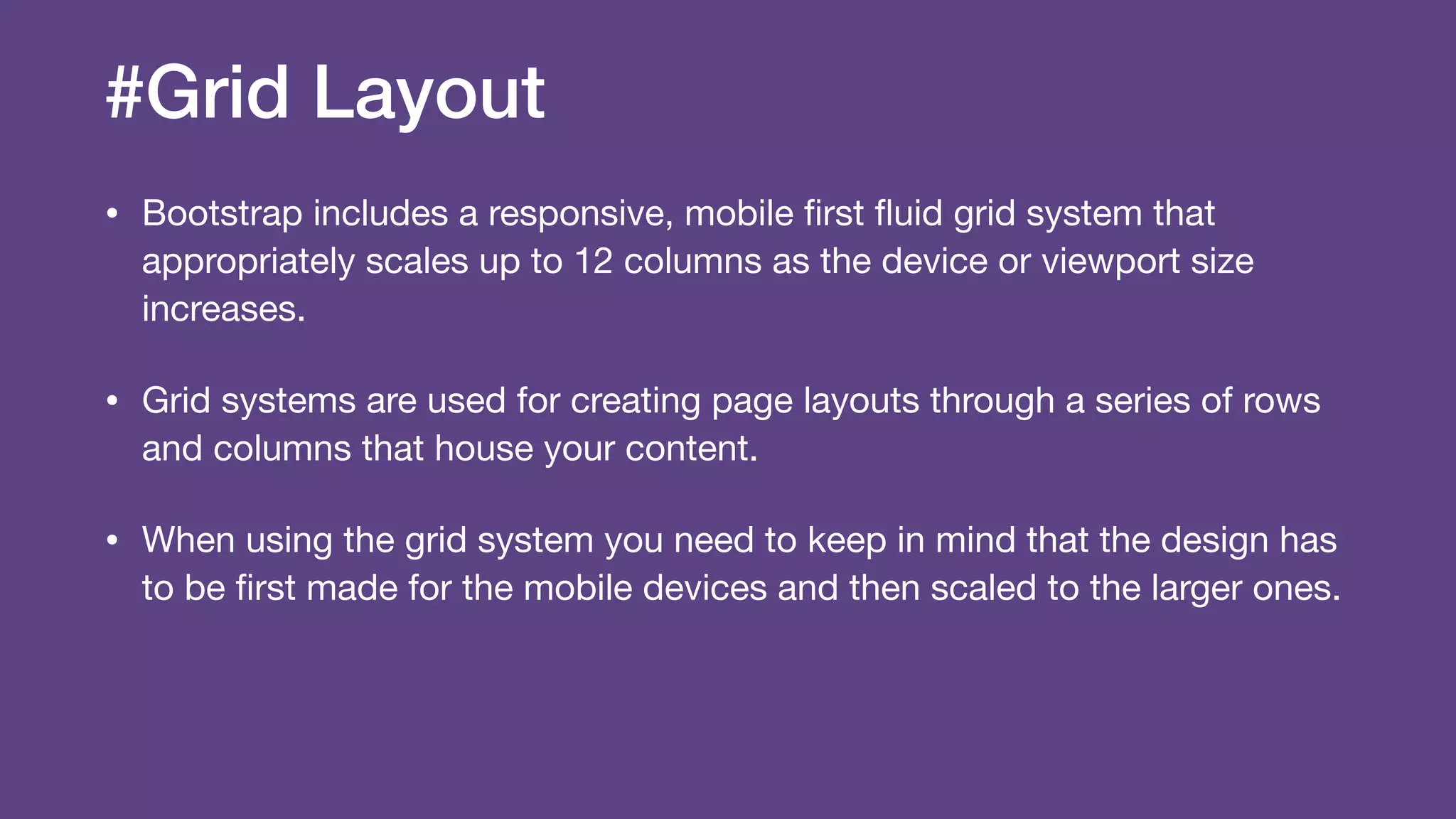 #Grid Layout

• Bootstrap includes a responsive, mobile first fluid grid system that appropriately scales up to 12 columns as the device or viewport size increases.

• Grid systems are used for creating page layouts through a series of rows and columns that house your content.

• When using the grid system you need to keep in mind that the design has to be first made for the mobile devices and then scaled to the larger ones.